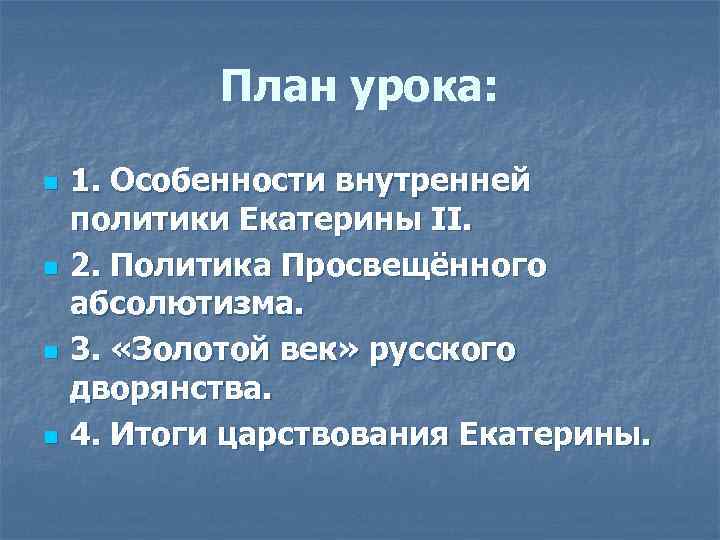 План урока:

1. Особенности внутренней политики Екатерины II.

2. Политика Просвещённого абсолютизма.

3. «Золотой век» русского дворянства.

4. Итоги царствования Екатерины.